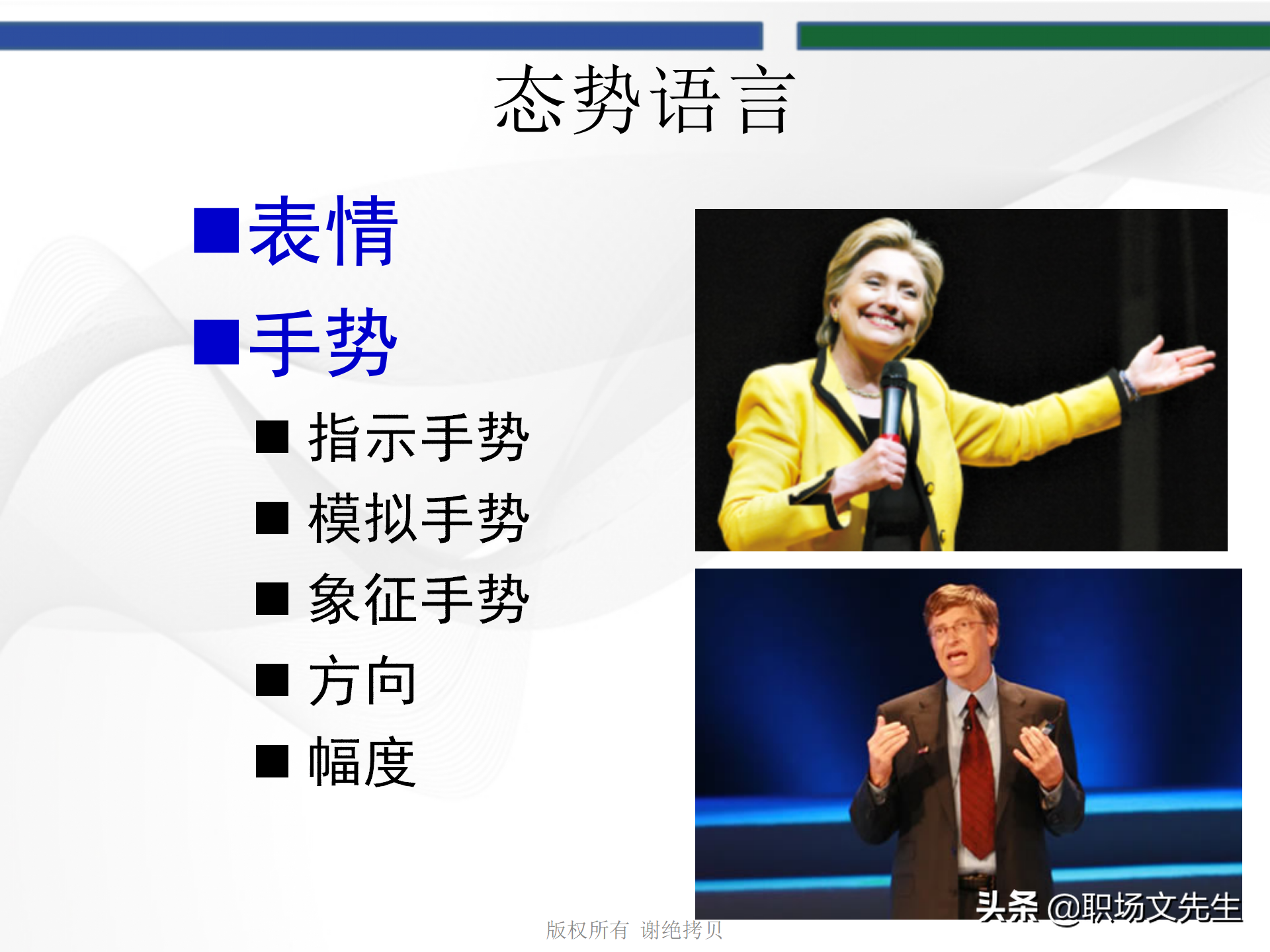 态势语言

■表情

■手势

■ 指示手势

■ 模拟手势

■ 象征手势

■ 方向

■ 幅度

头条 @职场文先生

版权所有 谢绝拷贝